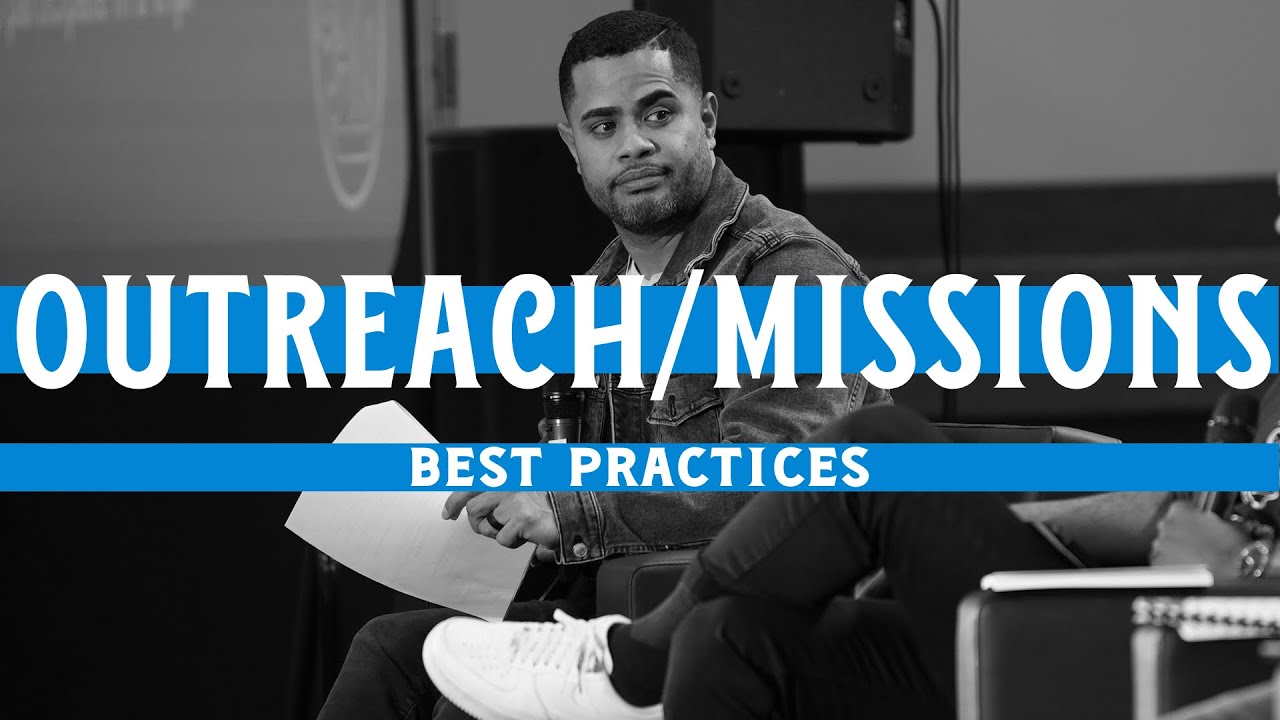 OUTREACH/MISSIONS
BEST PRACTICES